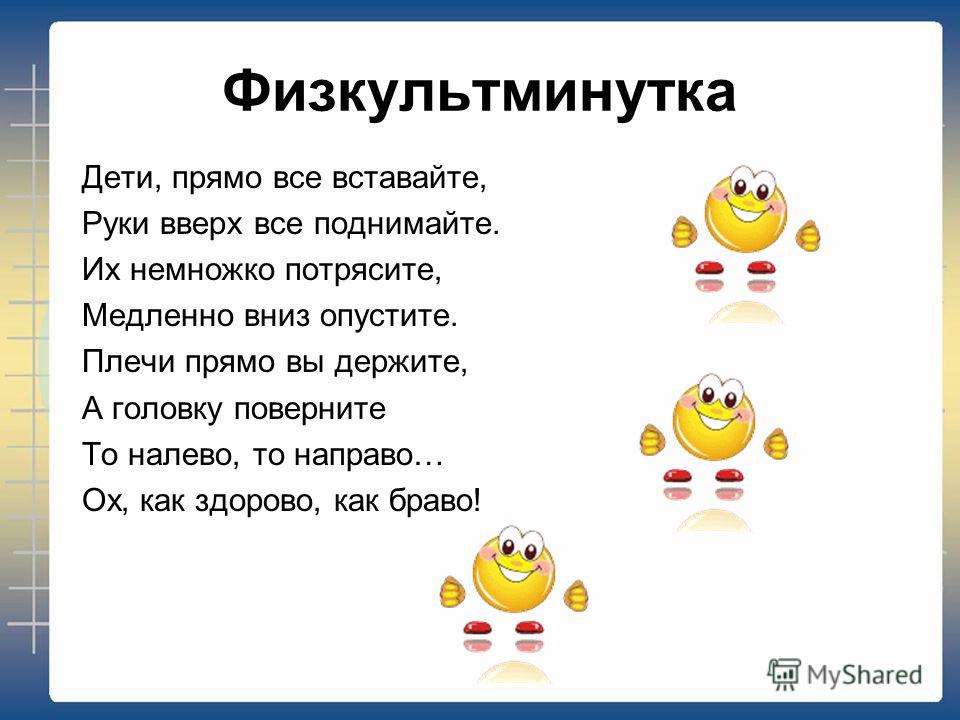 Физкультминутка

Дети, прямо все вставайте,
Руки вверх все поднимайте.
Их немножко потрясите,
Медленно вниз опустите.
Плечи прямо вы держите,
А головку поверните
То налево, то направо…
Ох, как здорово, как браво!

MyShared